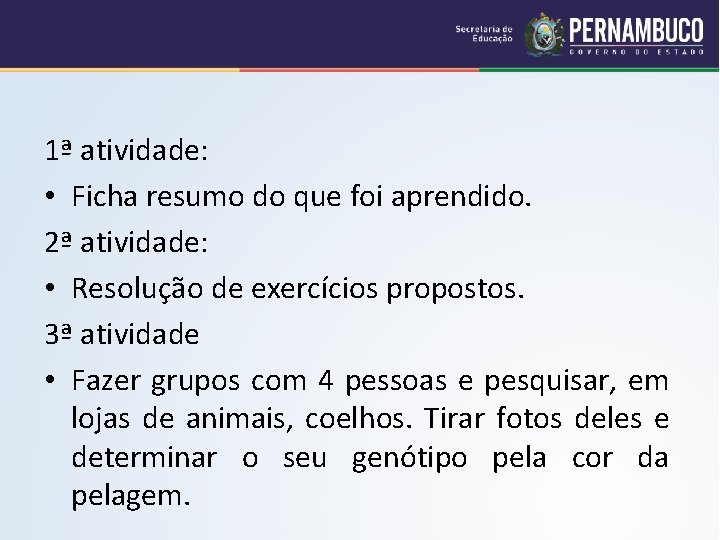 Secretaria de Educação
PERNAMBUCO
GOVERNO DO ESTADO

1ª atividade:

• Ficha resumo do que foi aprendido.

2ª atividade:

• Resolução de exercícios propostos.

3ª atividade

• Fazer grupos com 4 pessoas e pesquisar, em lojas de animais, coelhos. Tirar fotos deles e determinar o seu genótipo pela cor da pelagem.